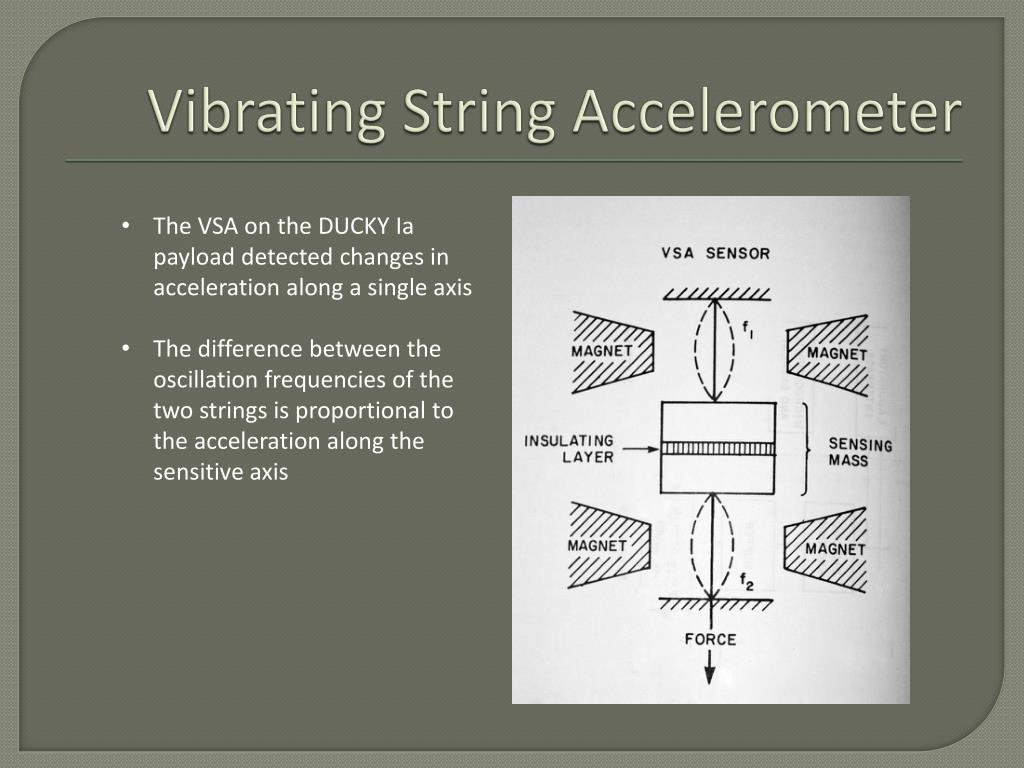 Vibrating String Accelerometer

• The VSA on the DUCKY Ia payload detected changes in acceleration along a single axis

• The difference between the oscillation frequencies of the two strings is proportional to the acceleration along the sensitive axis

VSA SENSOR

MAGNET

$f_1$

MAGNET

INSULATING LAYER

SENSING MASS

MAGNET

MAGNET

$f_2$

FORCE